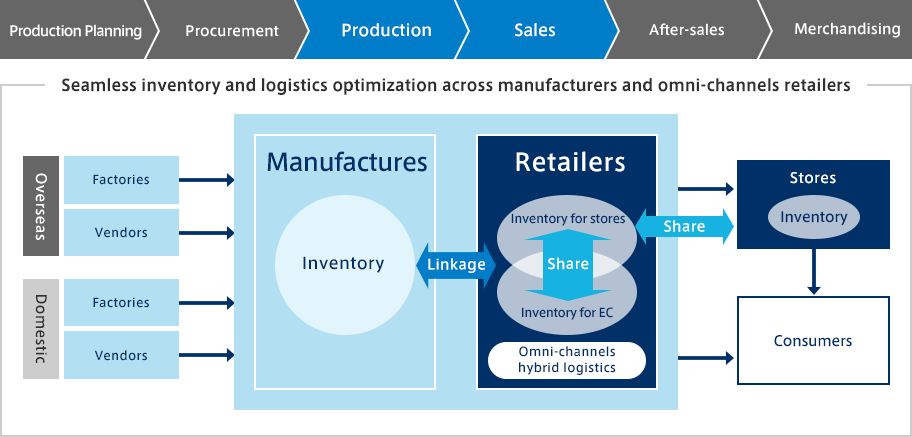 Production Planning
Procurement
Production
Sales
After-sales
Merchandising

Seamless inventory and logistics optimization across manufacturers and omni-channels retailers

Overseas
Factories
Vendors

Domestic
Factories
Vendors

Manufactures
Inventory

Linkage

Retailers
Inventory for stores
Share
Inventory for EC
Omni-channels hybrid logistics

Share

Stores
Inventory

Consumers